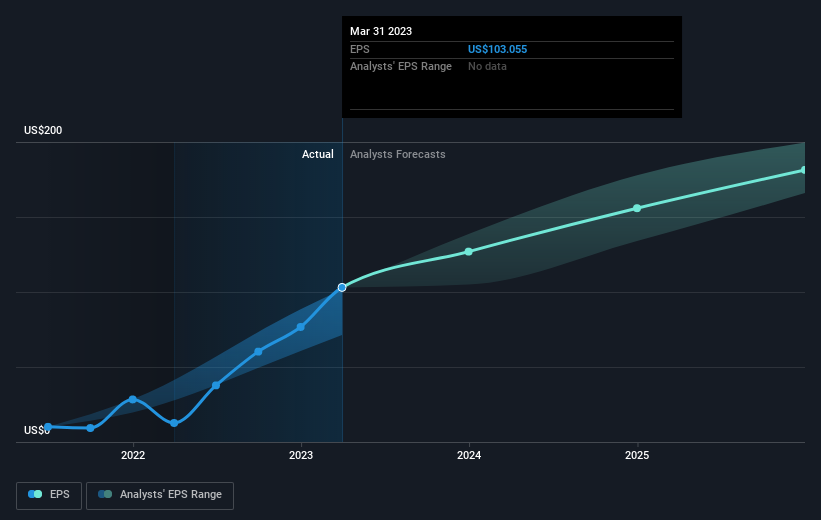 Mar 31 2023

EPS US$103.055

Analysts' EPS Range No data

US$200

Actual

Analysts Forecasts

US$0

2022

2023

2024

2025

EPS

Analysts' EPS Range